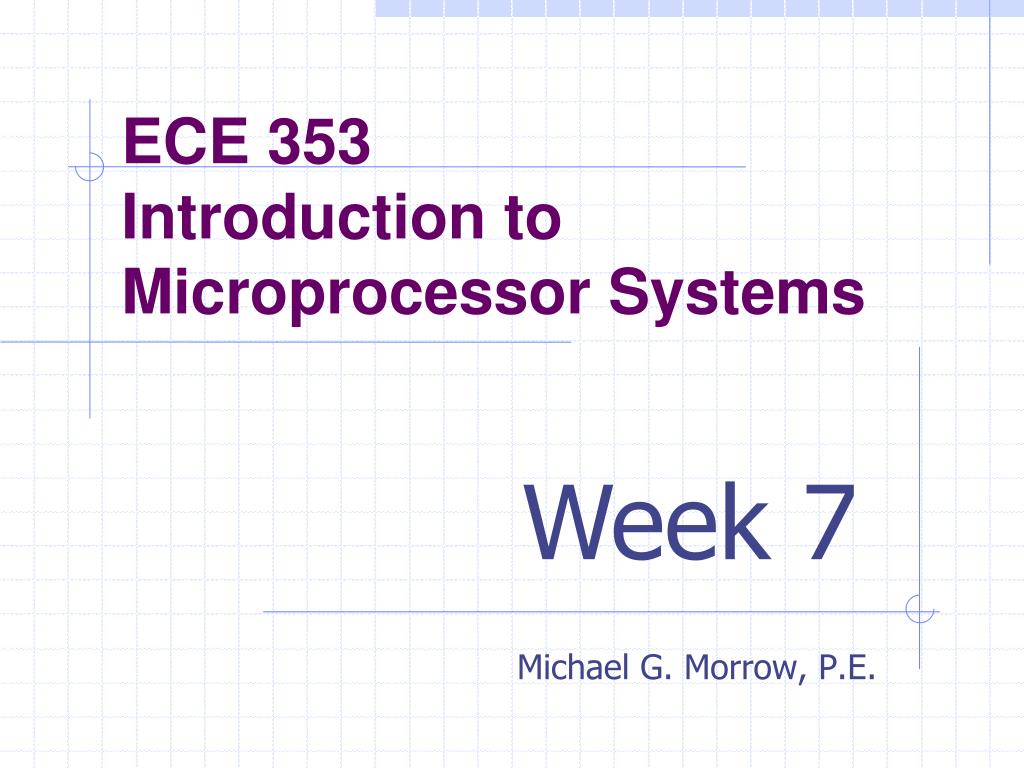 ECE 353
Introduction to Microprocessor Systems

Week 7

Michael G. Morrow, P.E.